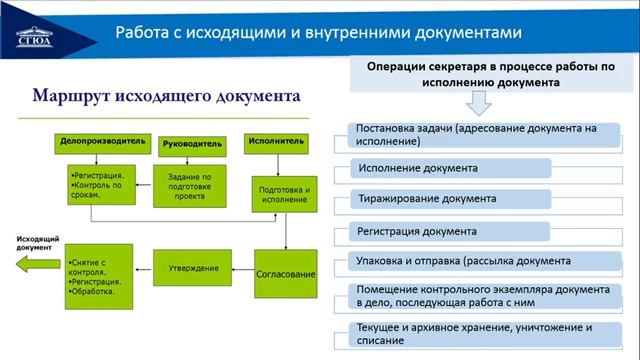 СГЮА

Работа с исходящими и внутренними документами

Маршрут исходящего документа

Делопроизводитель

Руководитель

Исполнитель

•Регистрация.
•Контроль по срокам.

Задание по подготовке проекта

Подготовка и исполнение

Исходящий документ

•Снятие с контроля.
•Регистрация.
•Обработка.

Утверждение

Согласование

Операции секретаря в процессе работы по исполнению документа

Постановка задачи (адресование документа на исполнение)

Исполнение документа

Тиражирование документа

Регистрация документа

Упаковка и отправка (рассылка документа

Помещение контрольного экземпляра документа в дело, последующая работа с ним

Текущее и архивное хранение, уничтожение и списание